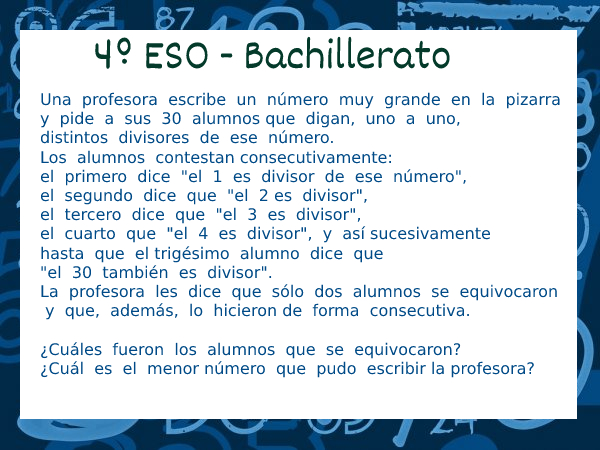 4º ESO - Bachillerato

Una profesora escribe un número muy grande en la pizarra y pide a sus 30 alumnos que digan, uno a uno, distintos divisores de ese número.
Los alumnos contestan consecutivamente:
el primero dice "el 1 es divisor de ese número",
el segundo dice que "el 2 es divisor",
el tercero dice que "el 3 es divisor",
el cuarto que "el 4 es divisor", y así sucesivamente hasta que el trigésimo alumno dice que "el 30 también es divisor".
La profesora les dice que sólo dos alumnos se equivocaron y que, además, lo hicieron de forma consecutiva.

¿Cuáles fueron los alumnos que se equivocaron?
¿Cuál es el menor número que pudo escribir la profesora?